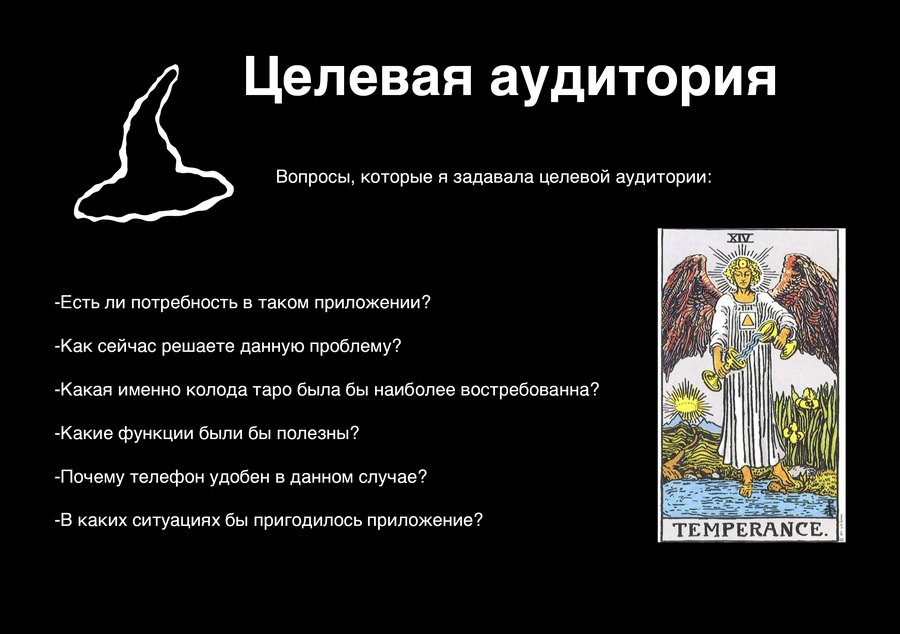 Целевая аудитория

Вопросы, которые я задавала целевой аудитории:

-Есть ли потребность в таком приложении?

-Как сейчас решаете данную проблему?

-Какая именно колода таро была бы наиболее востребованна?

-Какие функции были бы полезны?

-Почему телефон удобен в данном случае?

-В каких ситуациях бы пригодилось приложение?

XIV

TEMPERANCE.